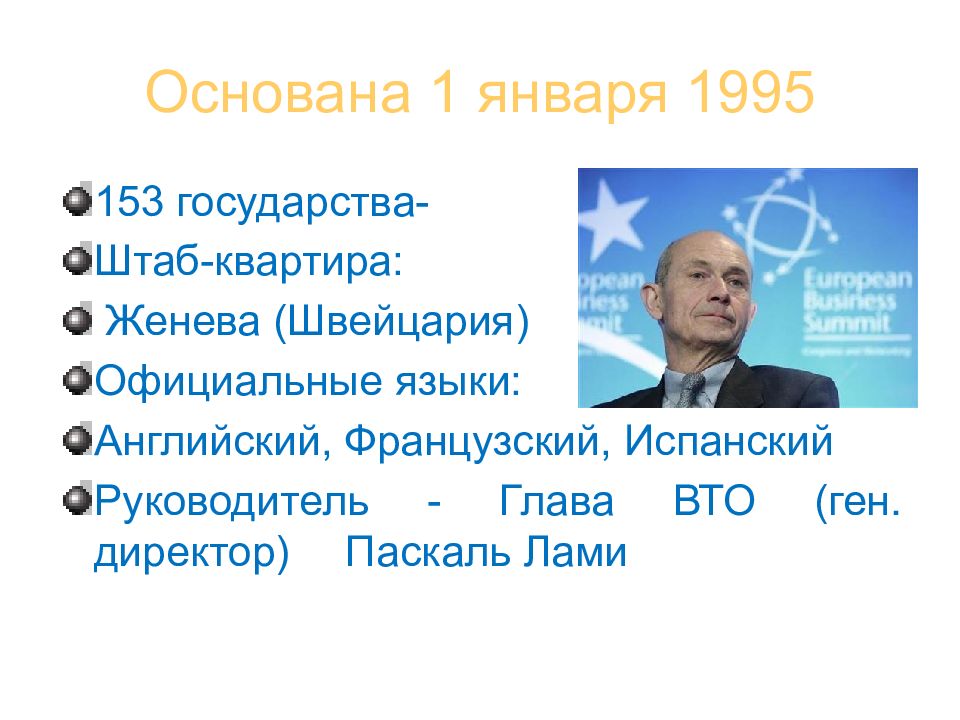 Основана 1 января 1995

153 государства-

Штаб-квартира:

Женева (Швейцария)

Официальные языки:

Английский, Французский, Испанский

Руководитель - Глава ВТО (ген. директор) Паскаль Лами

European Business Summit

European Business Summit